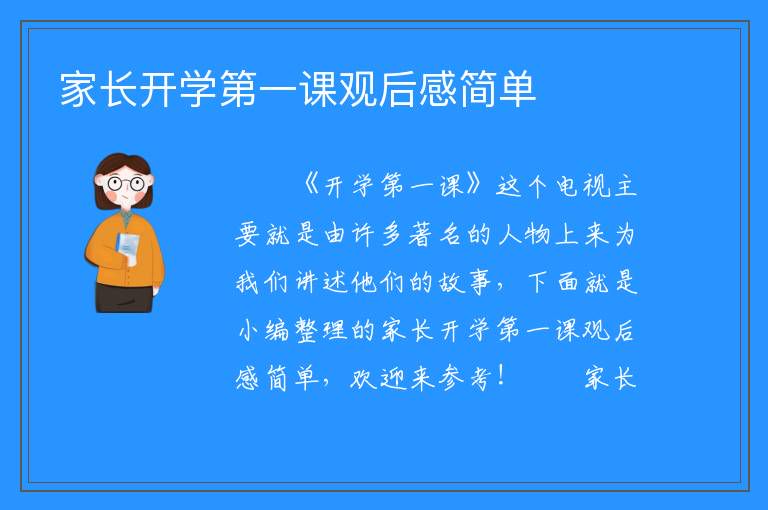 家长开学第一课观后感简单

《开学第一课》这个电视主要就是由许多著名的人物上来为我们讲述他们的故事，下面就是小编整理的家长开学第一课观后感简单，欢迎来参考！　　家长